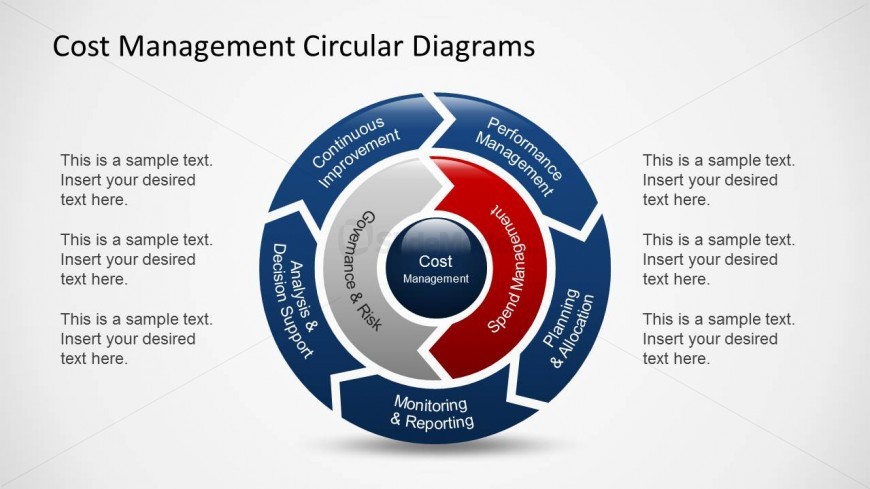 Cost Management Circular Diagrams

This is a sample text. Insert your desired text here.

This is a sample text. Insert your desired text here.

This is a sample text. Insert your desired text here.

Continuous Improvement

Performance Management

Planning & Allocation

Monitoring & Reporting

Analysis & Decision Support

Governance & Risk

Spend Management

Cost Management

This is a sample text. Insert your desired text here.

This is a sample text. Insert your desired text here.

This is a sample text. Insert your desired text here.